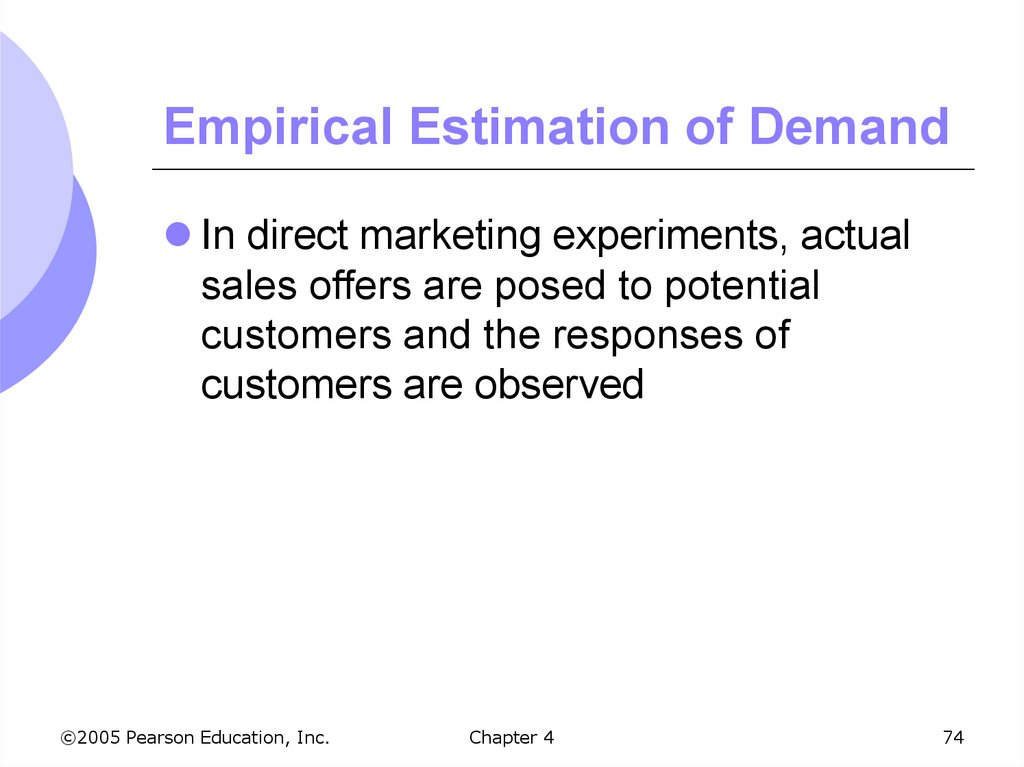 Empirical Estimation of Demand

In direct marketing experiments, actual sales offers are posed to potential customers and the responses of customers are observed

©2005 Pearson Education, Inc. Chapter 4 74